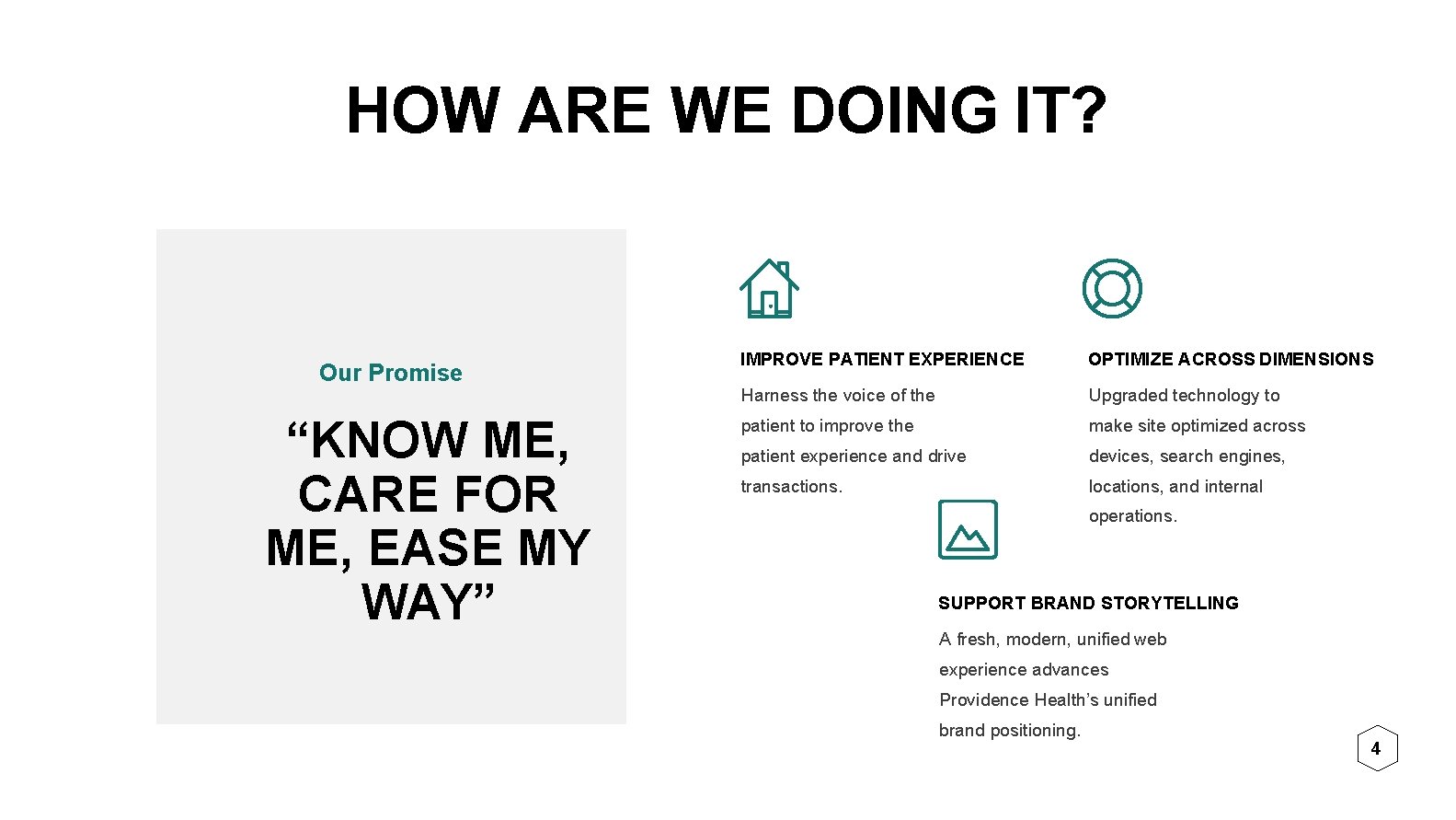 HOW ARE WE DOING IT?

Our Promise

“KNOW ME, CARE FOR ME, EASE MY WAY”

IMPROVE PATIENT EXPERIENCE

Harness the voice of the patient to improve the patient experience and drive transactions.

OPTIMIZE ACROSS DIMENSIONS

Upgraded technology to make site optimized across devices, search engines, locations, and internal operations.

SUPPORT BRAND STORYTELLING

A fresh, modern, unified web experience advances Providence Health’s unified brand positioning.

4